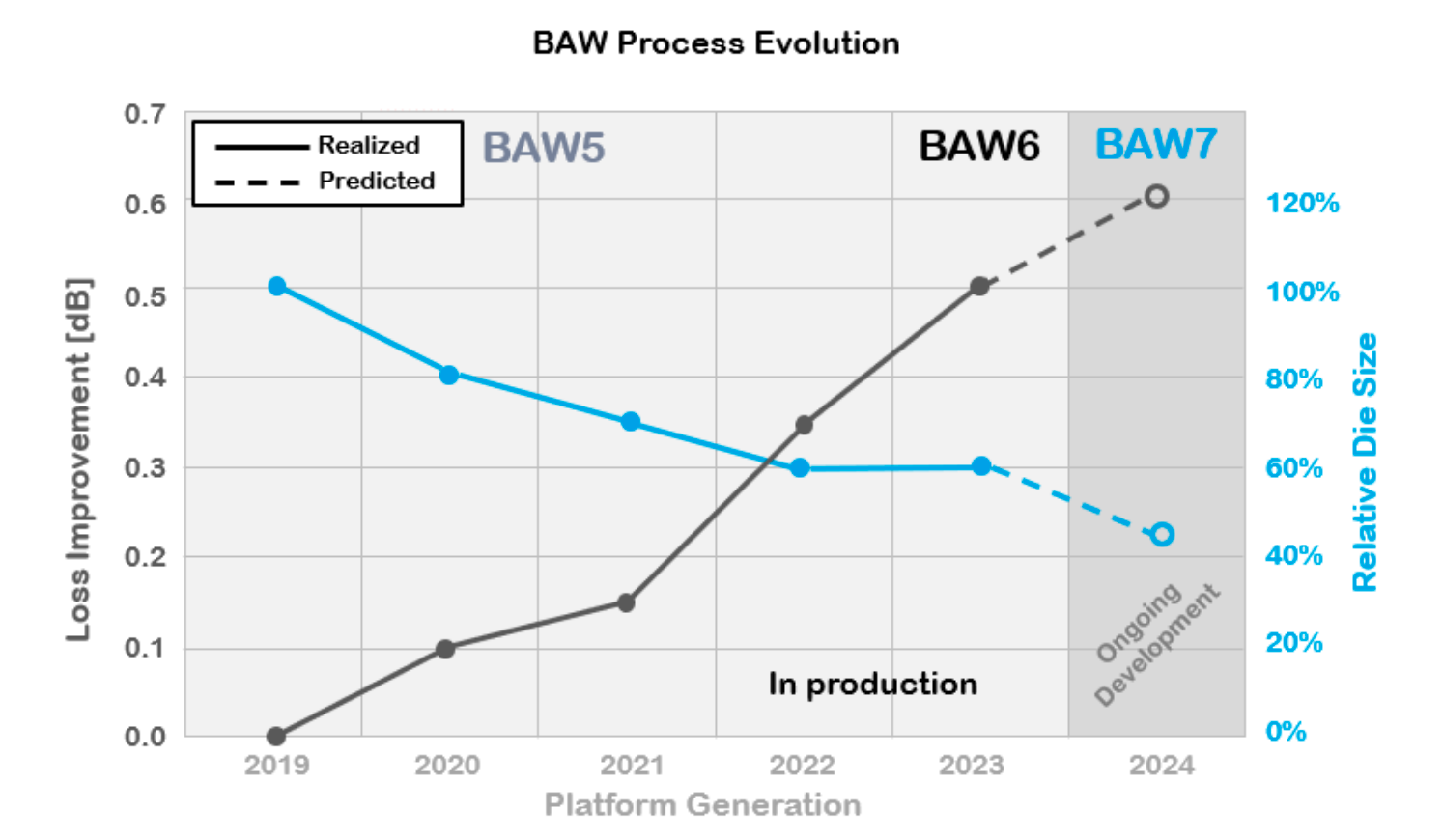 BAW Process Evolution

Realized
Predicted

BAW5
BAW6
BAW7

Loss Improvement [dB]
0.7
0.6
0.5
0.4
0.3
0.2
0.1
0.0

120%
100%
80%
60%
40%
20%
0%
Relative Die Size

In production
Ongoing Development

2019
2020
2021
2022
2023
2024
Platform Generation